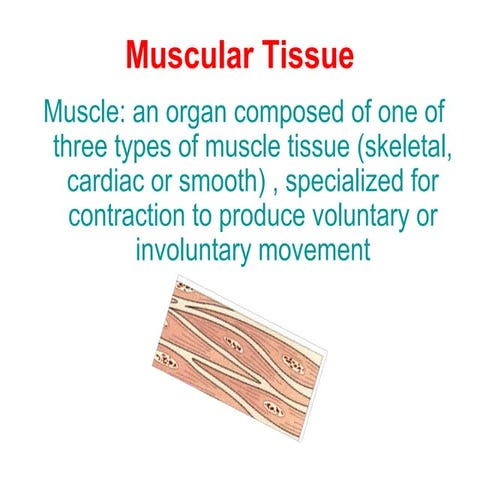 Muscular Tissue

Muscle: an organ composed of one of three types of muscle tissue (skeletal, cardiac or smooth) , specialized for contraction to produce voluntary or involuntary movement